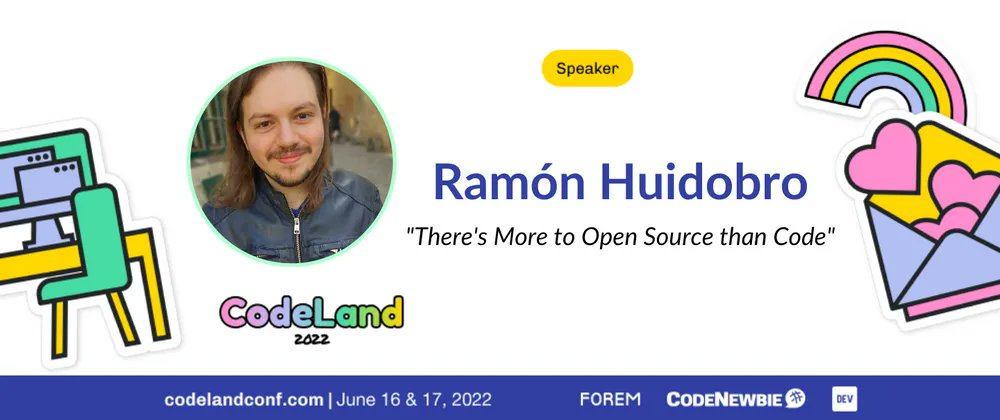 Speaker

Ramón Huidobro

"There's More to Open Source than Code"

CodeLand 2022

codelandconf.com | June 16 & 17, 2022

FOREM CODENEWBIE DEV